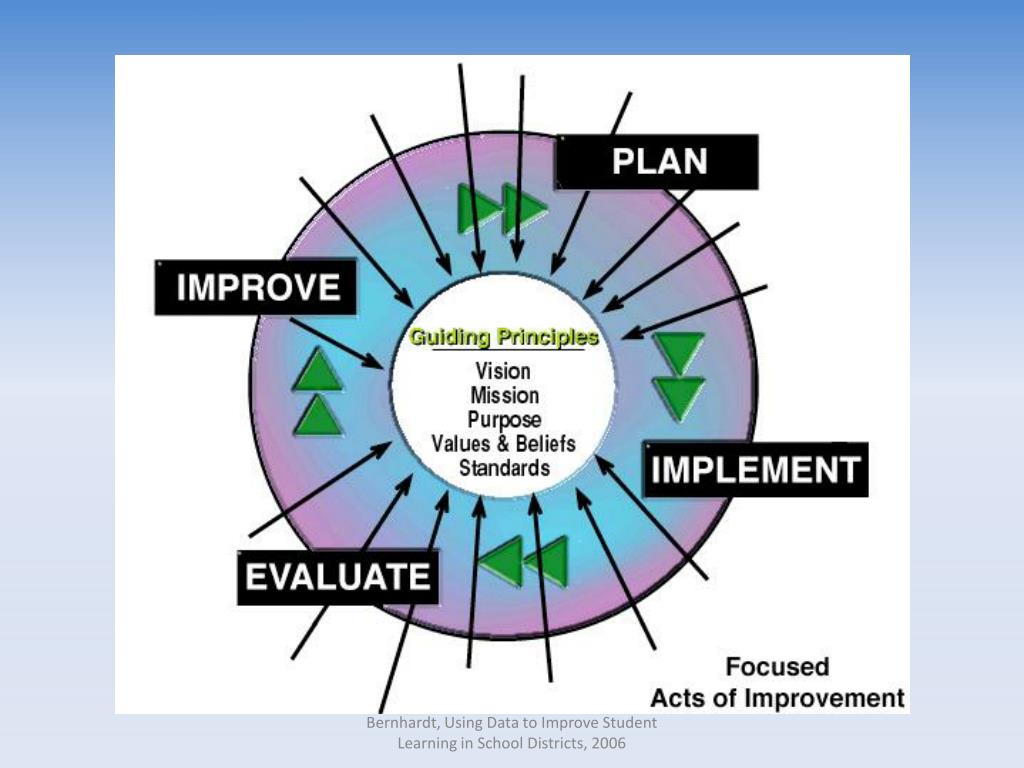 PLAN

IMPROVE

Guiding Principles

Vision
Mission
Purpose
Values & Beliefs
Standards

IMPLEMENT

EVALUATE

Focused
Acts of Improvement

Bernhardt, Using Data to Improve Student Learning in School Districts, 2006